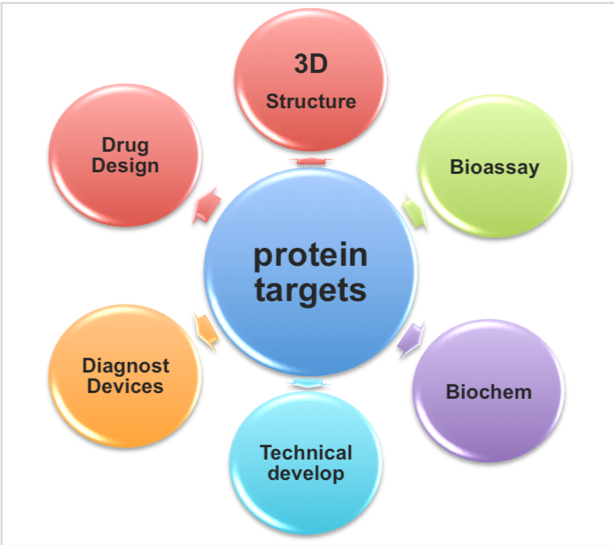 protein targets

3D Structure

Bioassay

Biochem

Technical develop

Diagnost Devices

Drug Design